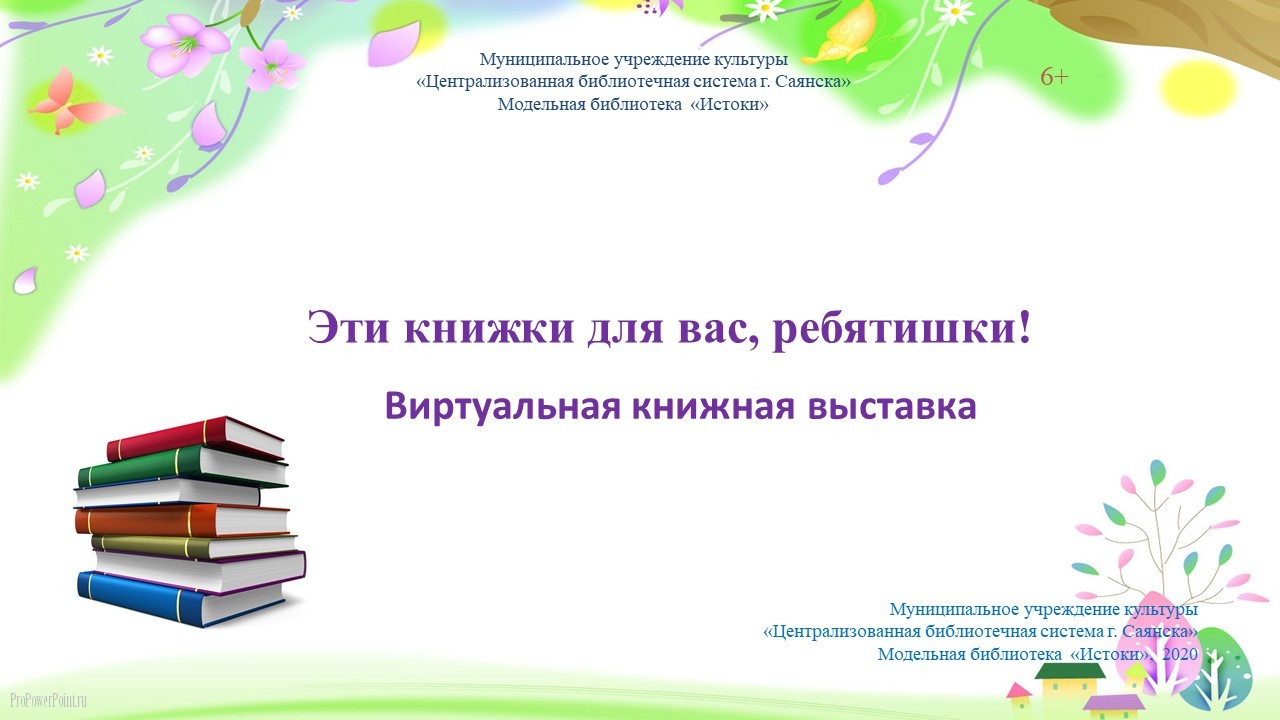 Муниципальное учреждение культуры
«Централизованная библиотечная система г. Саянска»
Модельная библиотека «Истоки»

6+

Эти книжки для вас, ребятишки!

Виртуальная книжная выставка

Муниципальное учреждение культуры
«Централизованная библиотечная система г. Саянска»
Модельная библиотека «Истоки», 2020

ProPowerPoint.ru